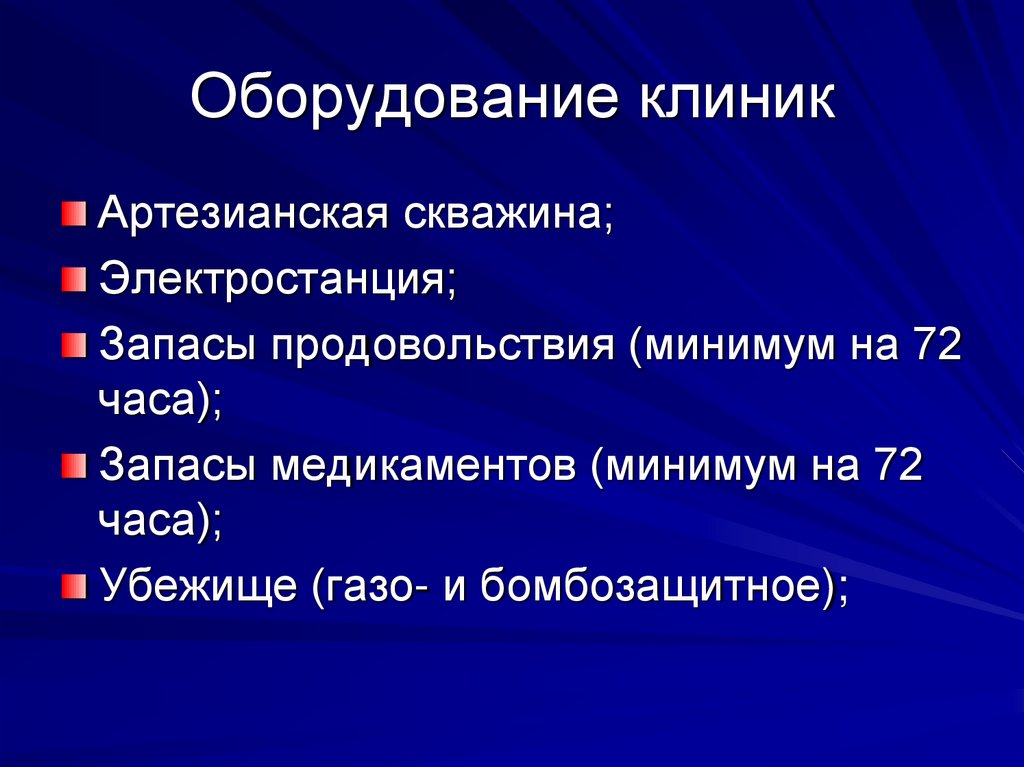 Оборудование клиник

Артезианская скважина;

Электростанция;

Запасы продовольствия (минимум на 72 часа);

Запасы медикаментов (минимум на 72 часа);

Убежище (газо- и бомбозащитное);